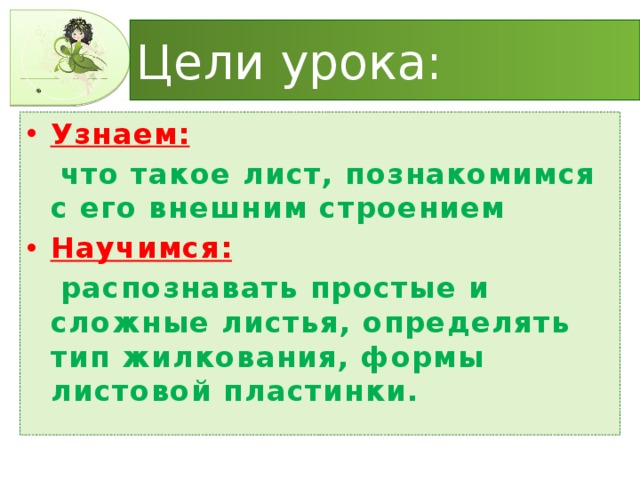 Цели урока:

• Узнаем:

что такое лист, познакомимся с его внешним строением

• Научимся:

распознавать простые и сложные листья, определять тип жилкования, формы листовой пластинки.